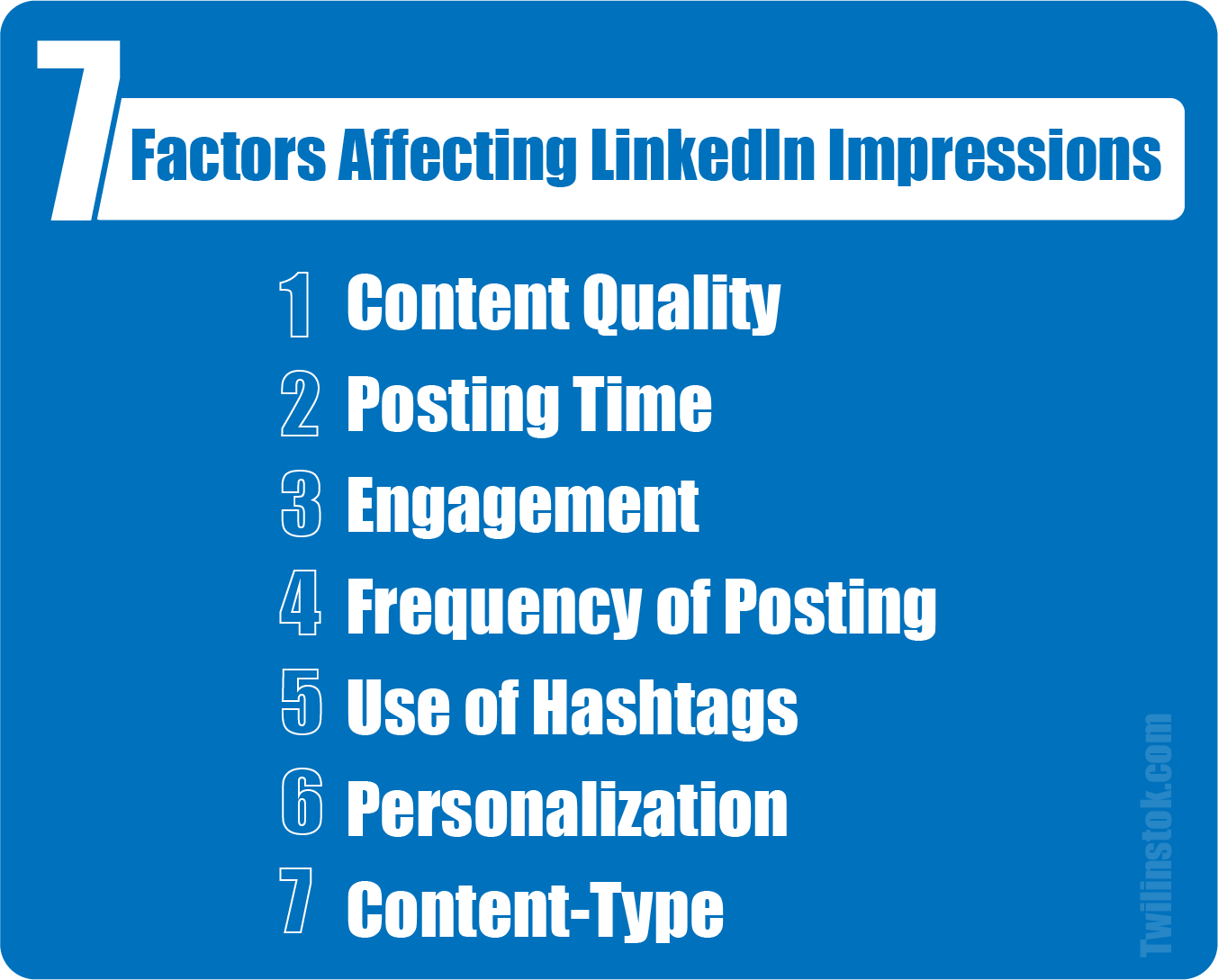 7 Factors Affecting LinkedIn Impressions

1 Content Quality
2 Posting Time
3 Engagement
4 Frequency of Posting
5 Use of Hashtags
6 Personalization
7 Content-Type

Twilinstok.com